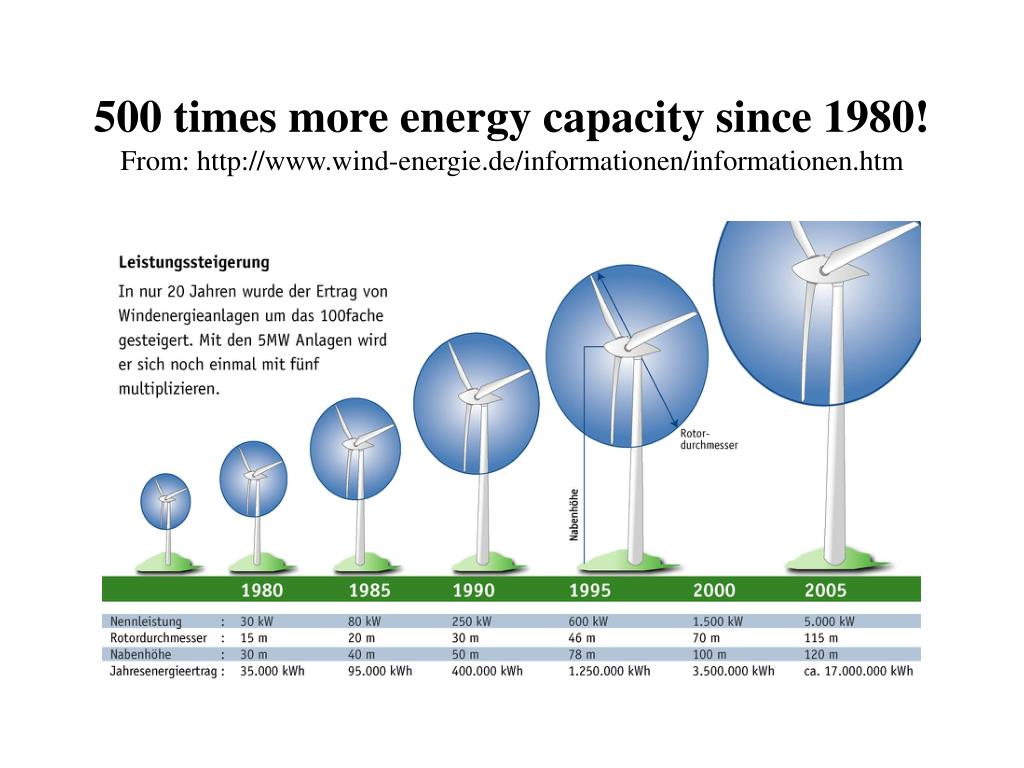 500 times more energy capacity since 1980!
From: http://www.wind-energie.de/informationen/informationen.htm

Leistungssteigerung

In nur 20 Jahren wurde der Ertrag von Windenergieanlagen um das 100fache gesteigert. Mit den 5MW Anlagen wird er sich noch einmal mit fünf multiplizieren.

Rotordurchmesser

Nabenhöhe

| | 1980 | 1985 | 1990 | 1995 | 2000 | 2005 |
|---|---|---|---|---|---|---|
| Nennleistung : | 30 kW | 80 kW | 250 kW | 600 kW | 1.500 kW | 5.000 kW |
| Rotordurchmesser : | 15 m | 20 m | 30 m | 46 m | 70 m | 115 m |
| Nabenhöhe : | 30 m | 40 m | 50 m | 78 m | 100 m | 120 m |
| Jahresenergieertrag : | 35.000 kWh | 95.000 kWh | 400.000 kWh | 1.250.000 kWh | 3.500.000 kWh | ca. 17.000.000 kWh |